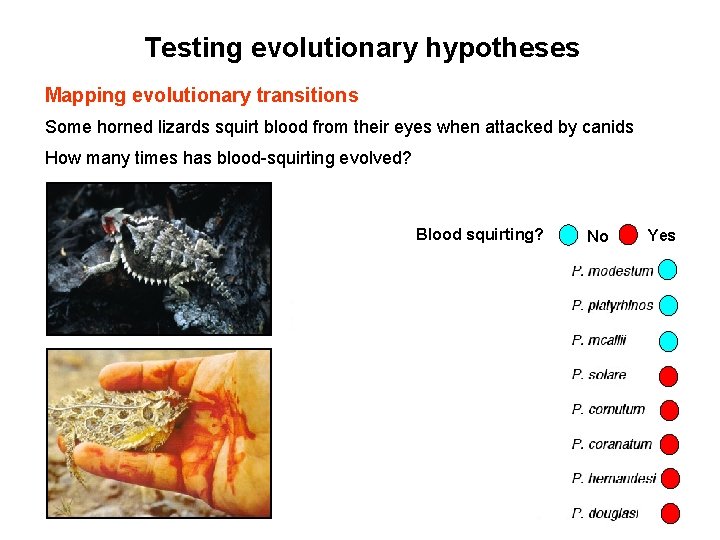 Testing evolutionary hypotheses

Mapping evolutionary transitions

Some horned lizards squirt blood from their eyes when attacked by canids

How many times has blood-squirting evolved?

Blood squirting? No Yes

P. modestum

P. platyrhinos

P. mcallii

P. solare

P. cornutum

P. coranatum

P. hernandesi

P. douglasi